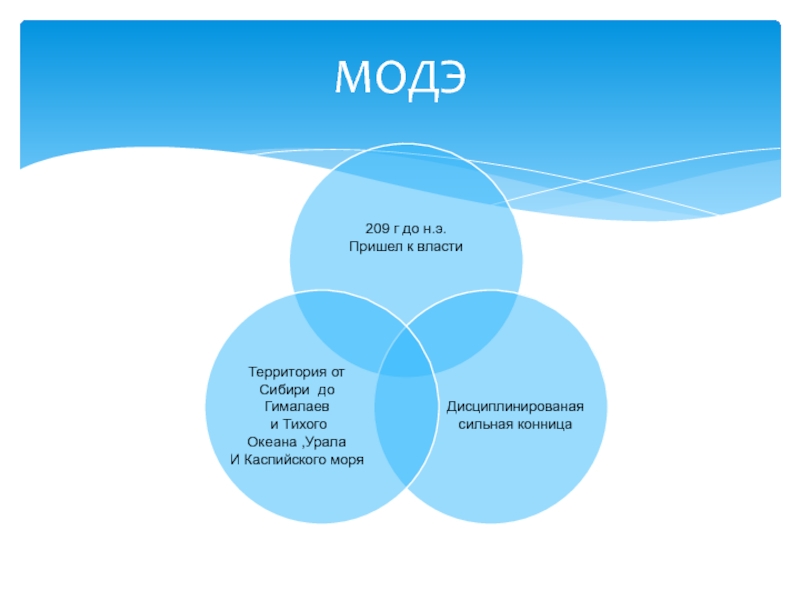 МОДЭ

209 г до н.э.
Пришел к власти

Территория от Сибири до Гималаев и Тихого Океана ,Урала И Каспийского моря

Дисциплинированая сильная конница